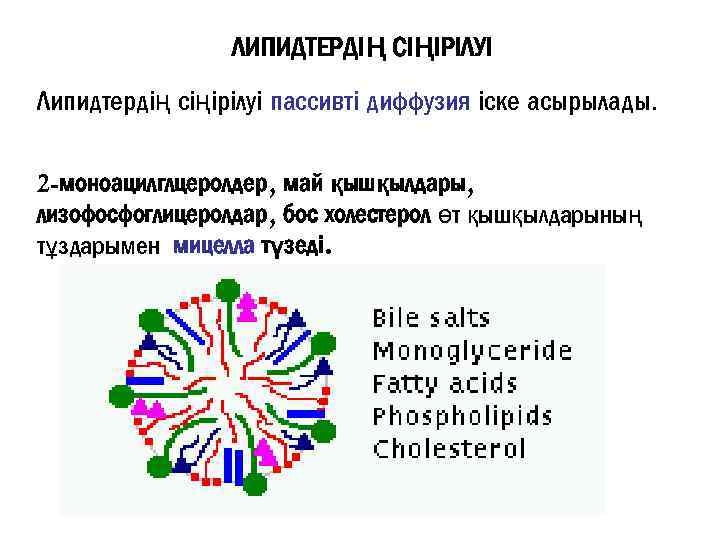 ЛИПИДТЕРДІҢ СІҢІРІЛУІ

Липидтердің сіңірілуі пассивті диффузия іске асырылады.

2-моноацилглцеролдер, май қышқылдары, лизофосфоглицеролдар, бос холестерол өт қышқылдарының тұздарымен мицелла түзеді.

Bile salts
Monoglyceride
Fatty acids
Phospholipids
Cholesterol